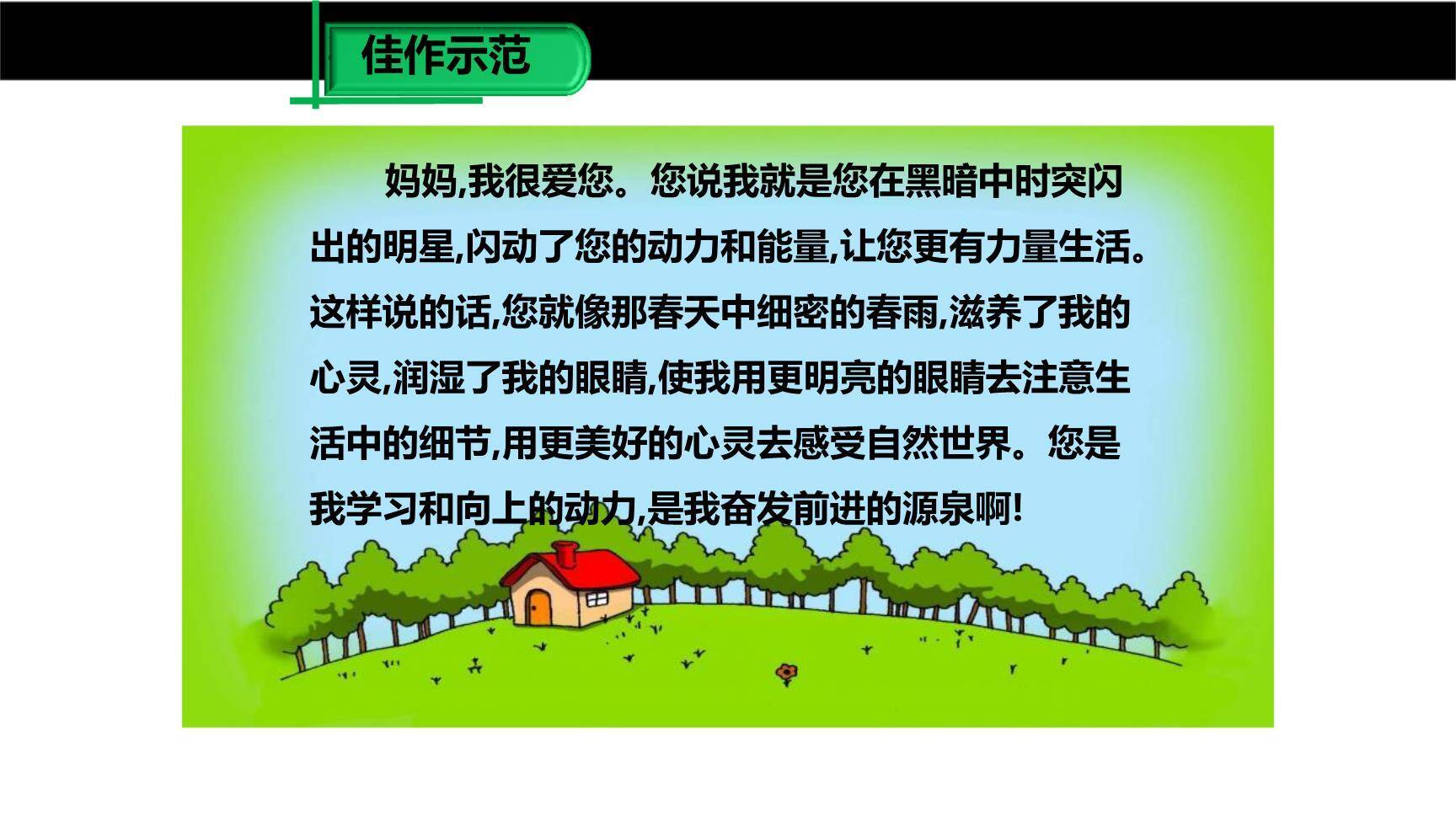 佳作示范

妈妈,我很爱您。您说我就是您在黑暗中时突闪出的明星,闪动了您的动力和能量,让您更有力量生活。这样说的话,您就像那春天中细密的春雨,滋养了我的心灵,润湿了我的眼睛,使我用更明亮的眼睛去注意生活中的细节,用更美好的心灵去感受自然世界。您是我学习和向上的动力,是我奋发前进的源泉啊!